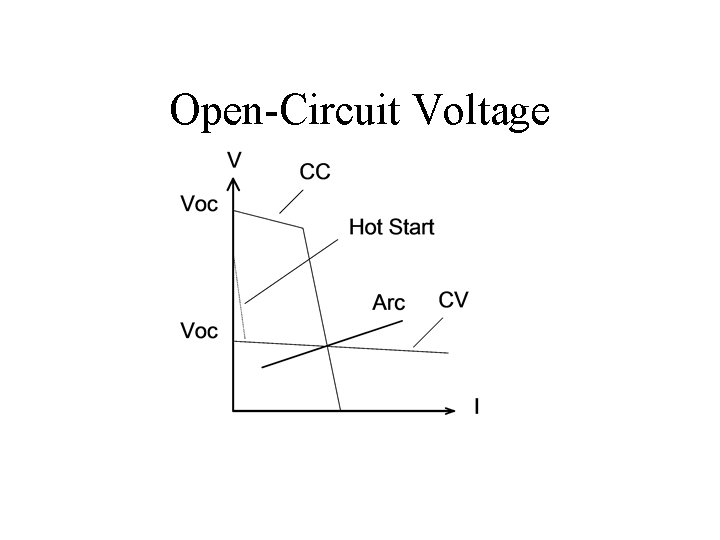 Open-Circuit Voltage

V

CC

Voc

Hot Start

Arc

CV

Voc

I